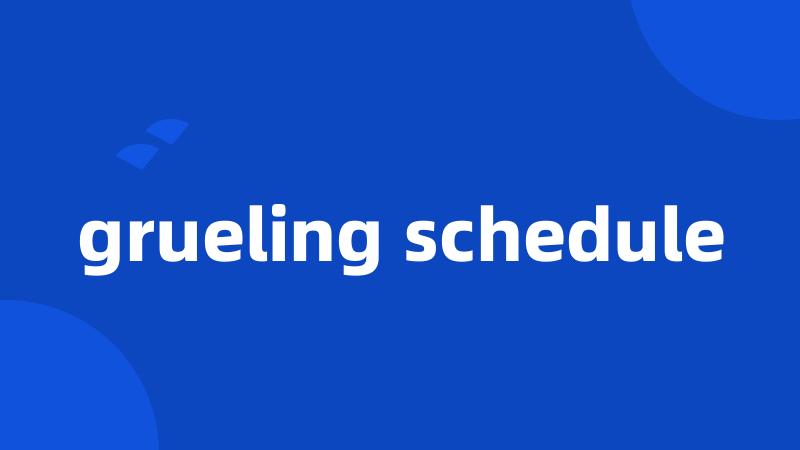 grueling schedule